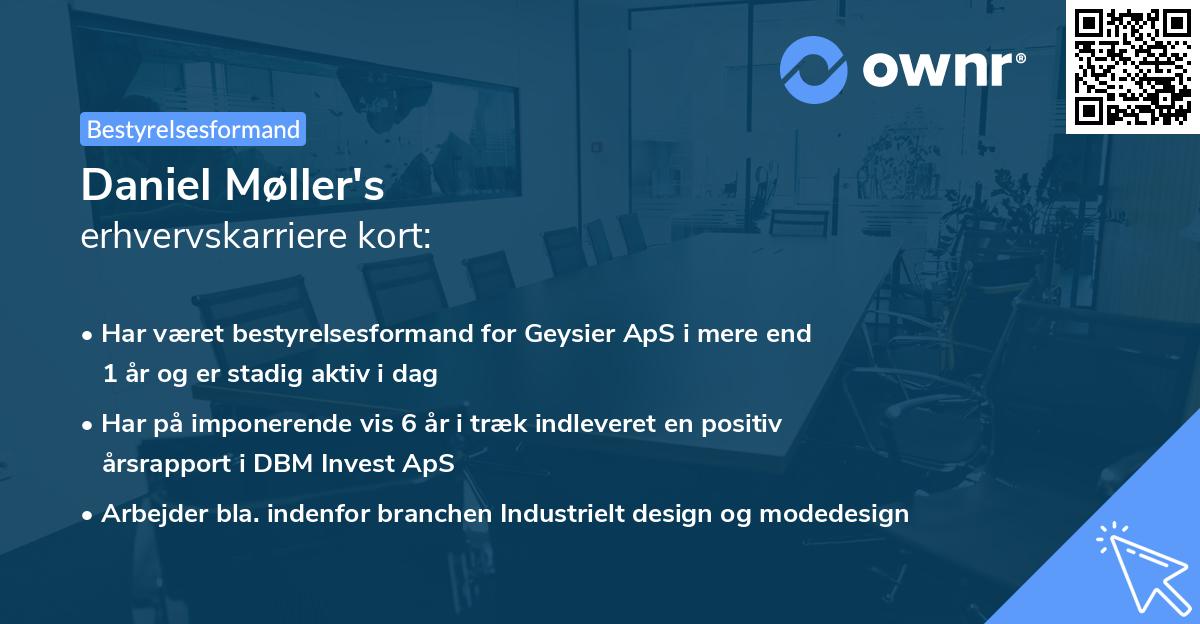 ownr®

Bestyrelsesformand

Daniel Møller's
erhvervskarriere kort:

• Har været bestyrelsesformand for Geysier ApS i mere end 1 år og er stadig aktiv i dag

• Har på imponerende vis 6 år i træk indleveret en positiv årsrapport i DBM Invest ApS

• Arbejder bla. indenfor branchen Industrielt design og modedesign